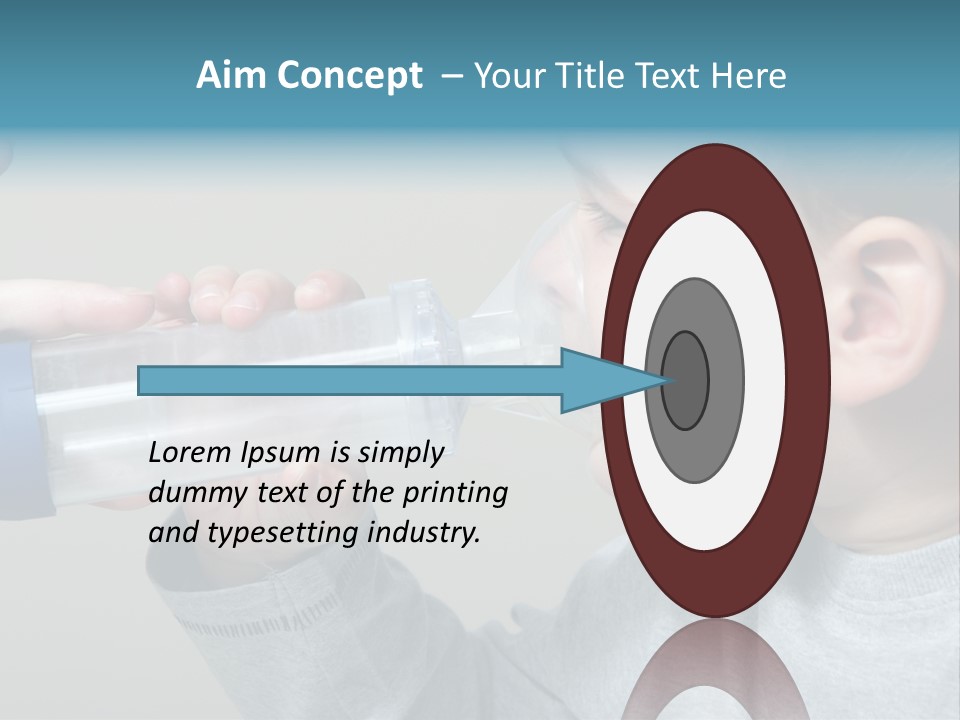 Aim Concept – Your Title Text Here

Lorem Ipsum is simply dummy text of the printing and typesetting industry.